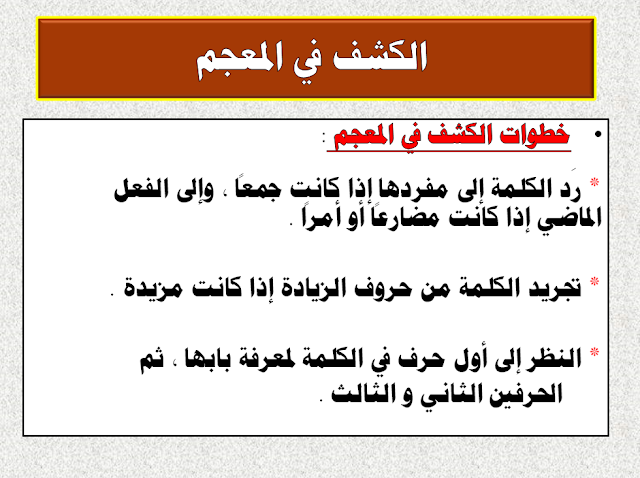 الكشف في المعجم

• خطوات الكشف في المعجم :

* رَد الكلمة إلى مفردها إذا كانت جمعاً ، وإلى الفعل الماضي إذا كانت مضارعاً أو أمراً .

* تجريد الكلمة من حروف الزيادة إذا كانت مزيدة .

* النظر إلى أول حرف في الكلمة لمعرفة بابها ، ثم الحرفين الثاني و الثالث .